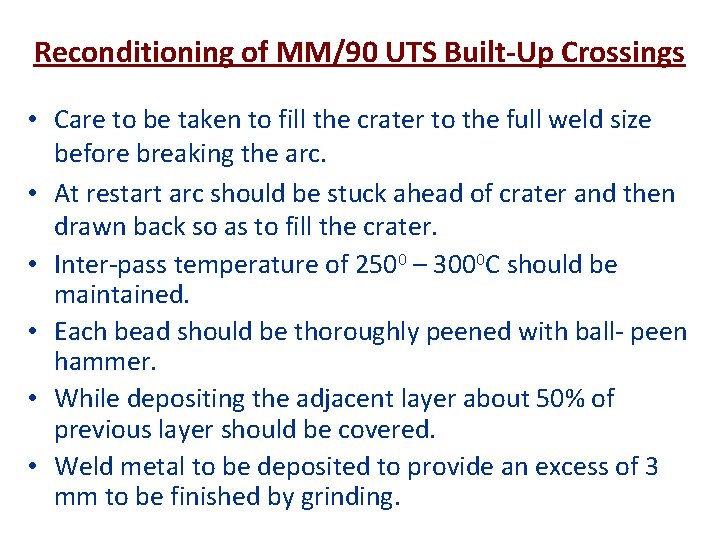 Reconditioning of MM/90 UTS Built-Up Crossings

• Care to be taken to fill the crater to the full weld size before breaking the arc.

• At restart arc should be stuck ahead of crater and then drawn back so as to fill the crater.

• Inter-pass temperature of $250^0$ – $300^0$C should be maintained.

• Each bead should be thoroughly peened with ball- peen hammer.

• While depositing the adjacent layer about 50% of previous layer should be covered.

• Weld metal to be deposited to provide an excess of 3 mm to be finished by grinding.